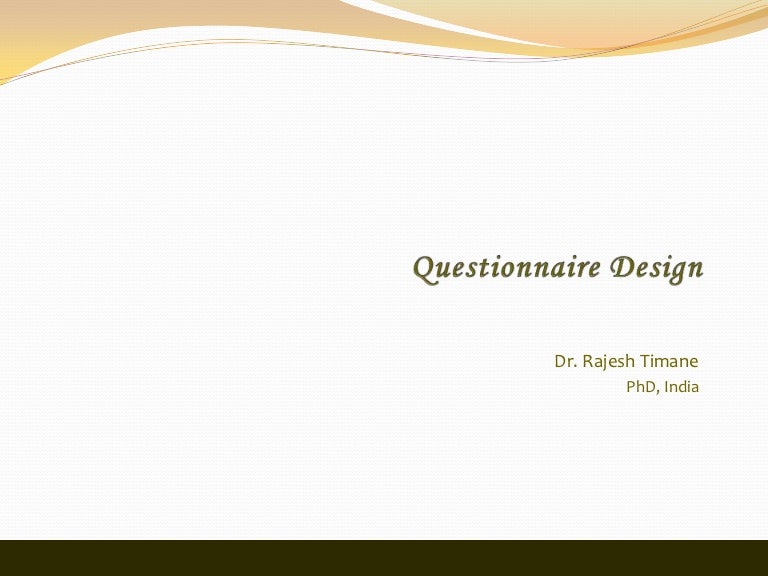 Questionnaire Design

Dr. Rajesh Timane
PhD, India